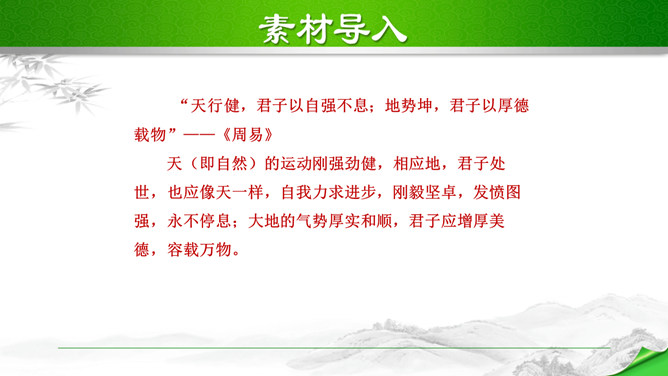 素材导入

“天行健，君子以自强不息；地势坤，君子以厚德载物”——《周易》

天（即自然）的运动刚强劲健，相应地，君子处世，也应像天一样，自我力求进步，刚毅坚卓，发愤图强，永不停息；大地的气势厚实和顺，君子应增厚美德，容载万物。